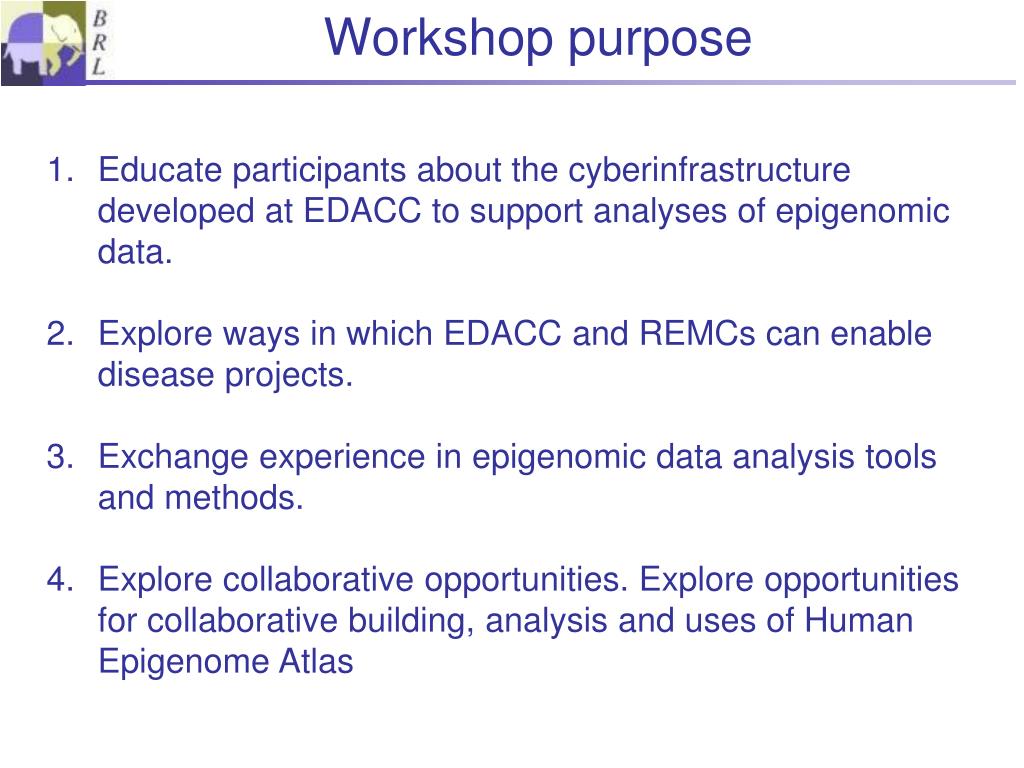 B
R
L

Workshop purpose

1. Educate participants about the cyberinfrastructure developed at EDACC to support analyses of epigenomic data.

2. Explore ways in which EDACC and REMCs can enable disease projects.

3. Exchange experience in epigenomic data analysis tools and methods.

4. Explore collaborative opportunities. Explore opportunities for collaborative building, analysis and uses of Human Epigenome Atlas